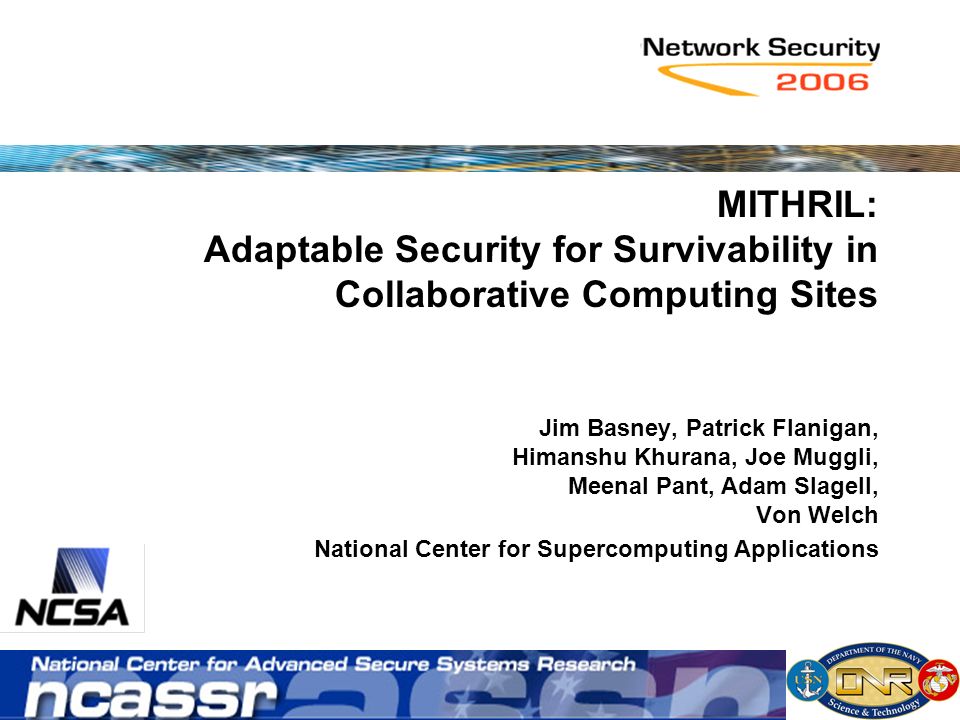 Network Security
2006

MITHRIL:
Adaptable Security for Survivability in Collaborative Computing Sites

Jim Basney, Patrick Flanigan, Himanshu Khurana, Joe Muggli, Meenal Pant, Adam Slagell, Von Welch

National Center for Supercomputing Applications

NCSA

National Center for Advanced Secure Systems Research

ncassr

DEPARTMENT OF THE NAVY
ONR
Science & Technology